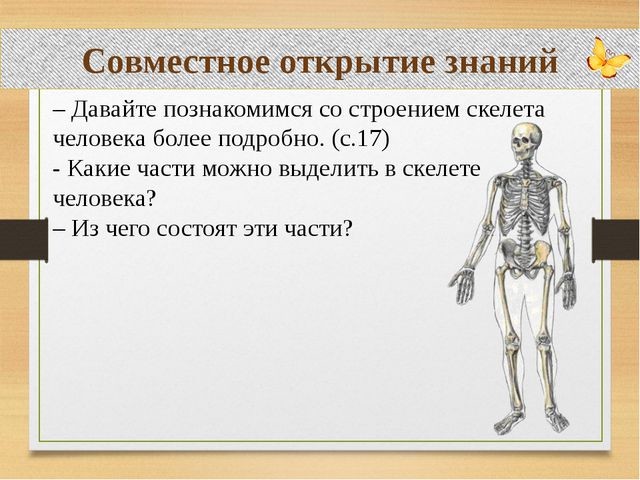 Совместное открытие знаний

– Давайте познакомимся со строением скелета человека более подробно. (с.17)

- Какие части можно выделить в скелете человека?

– Из чего состоят эти части?